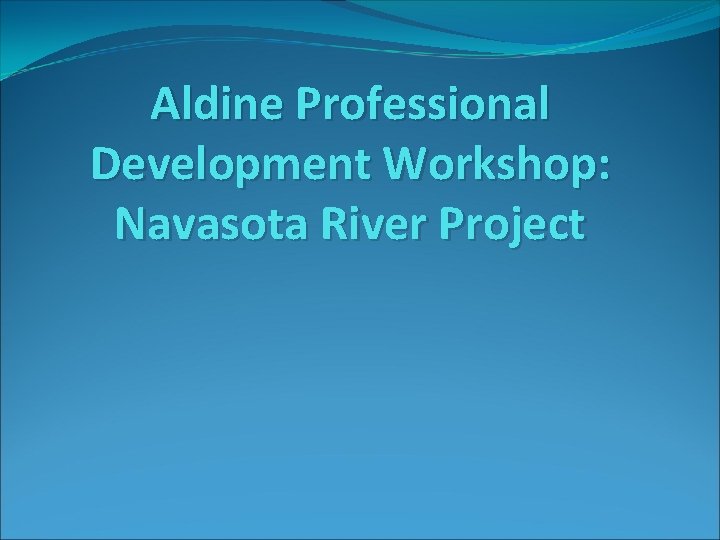 Aldine Professional Development Workshop: Navasota River Project